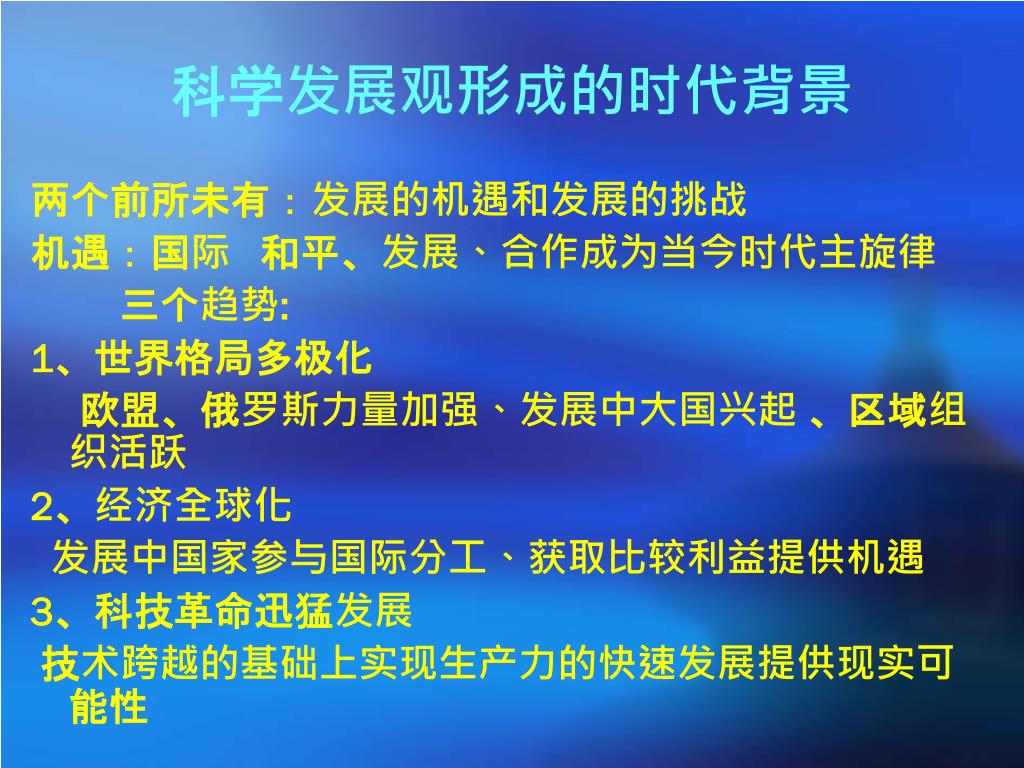 科学发展观形成的时代背景

两个前所未有：发展的机遇和发展的挑战

机遇：国际 和平、发展、合作成为当今时代主旋律

三个趋势:

1、世界格局多极化

欧盟、俄罗斯力量加强、发展中大国兴起 、区域组织活跃

2、经济全球化

发展中国家参与国际分工、获取比较利益提供机遇

3、科技革命迅猛发展

技术跨越的基础上实现生产力的快速发展提供现实可能性